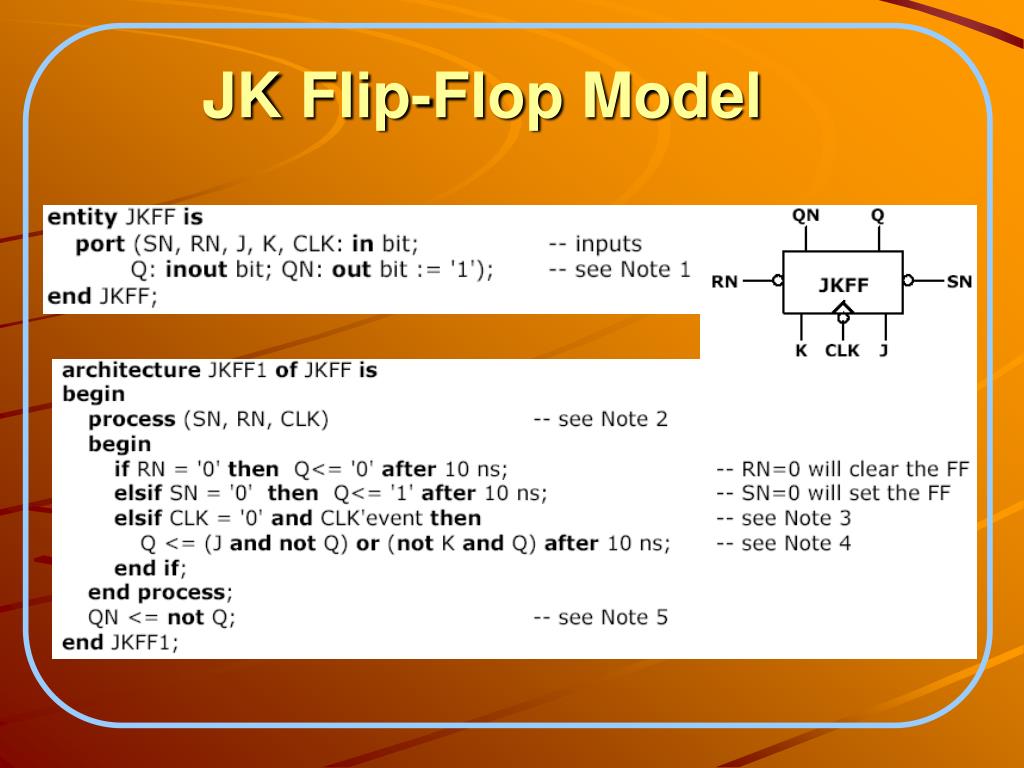 JK Flip-Flop Model

entity JKFF is
port (SN, RN, J, K, CLK: in bit; -- inputs
Q: inout bit; QN: out bit := '1'); -- see Note 1
end JKFF;

QN Q
RN JKFF SN
K CLK J

architecture JKFF1 of JKFF is
begin
process (SN, RN, CLK) -- see Note 2
begin
if RN = '0' then Q<= '0' after 10 ns; -- RN=0 will clear the FF
elsif SN = '0' then Q<= '1' after 10 ns; -- SN=0 will set the FF
elsif CLK = '0' and CLK'event then -- see Note 3
Q <= (J and not Q) or (not K and Q) after 10 ns; -- see Note 4
end if;
end process;
QN <= not Q; -- see Note 5
end JKFF1;